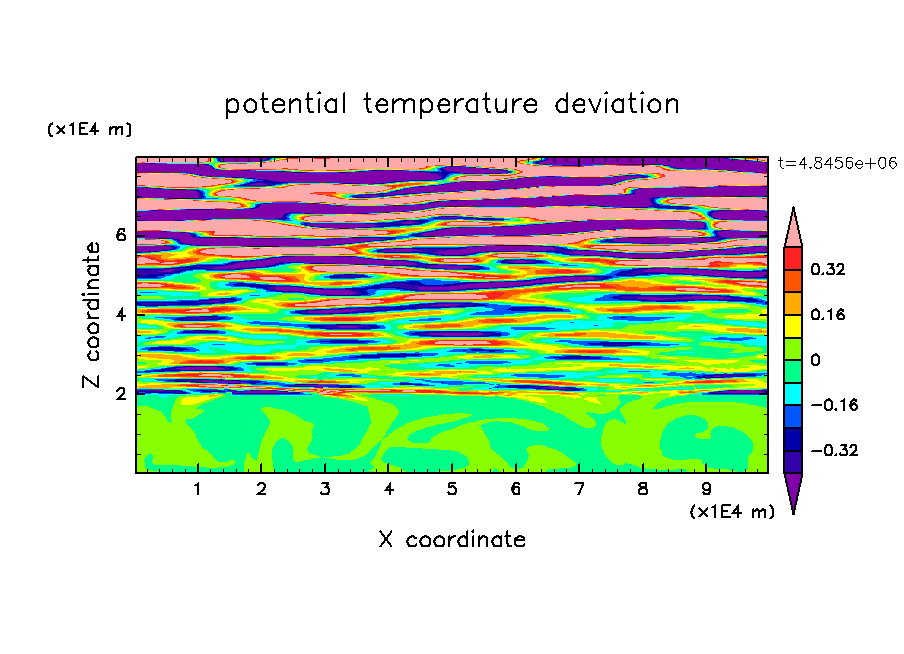 potential temperature deviation

(x1E4 m)

t=4.8456e+06

Z coordinate

6
4
2

0.32
0.16
0
−0.16
−0.32

1 2 3 4 5 6 7 8 9

(x1E4 m)

X coordinate